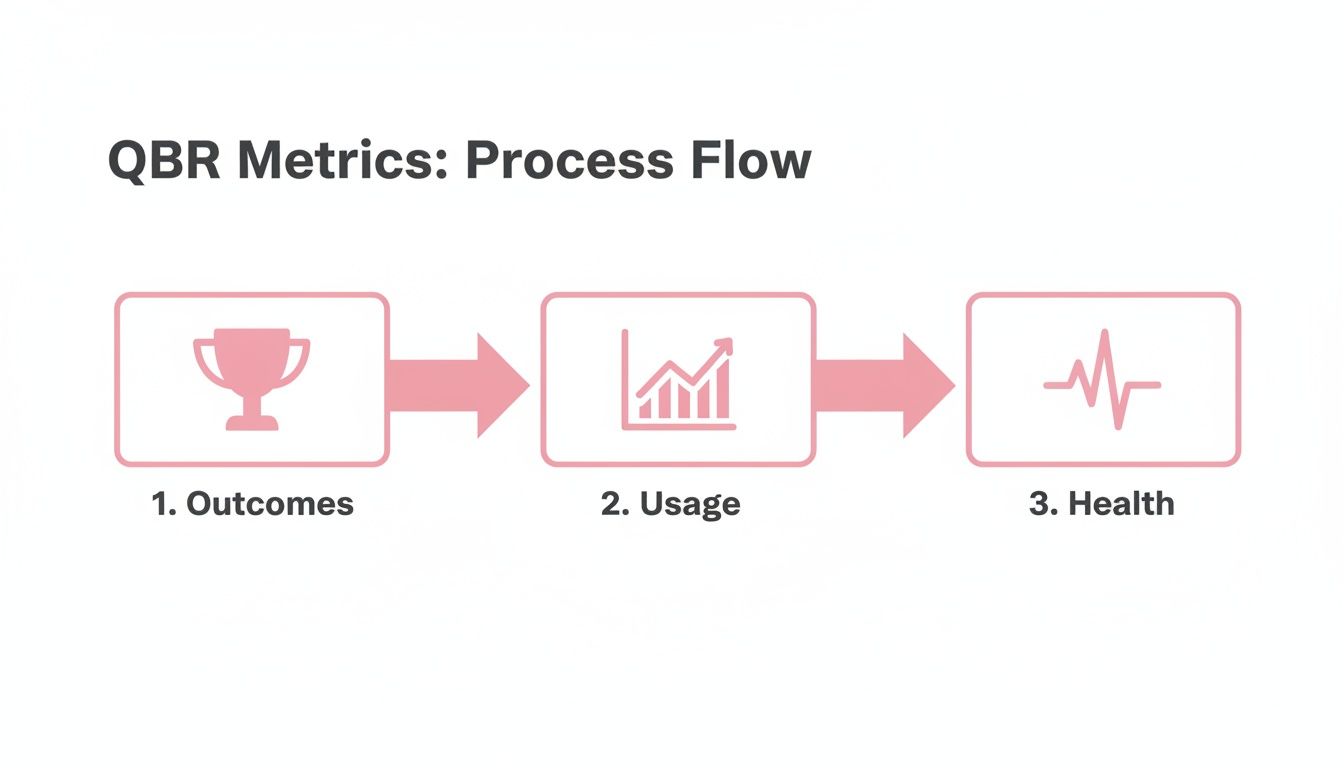 QBR Metrics: Process Flow

1. Outcomes

2. Usage

3. Health